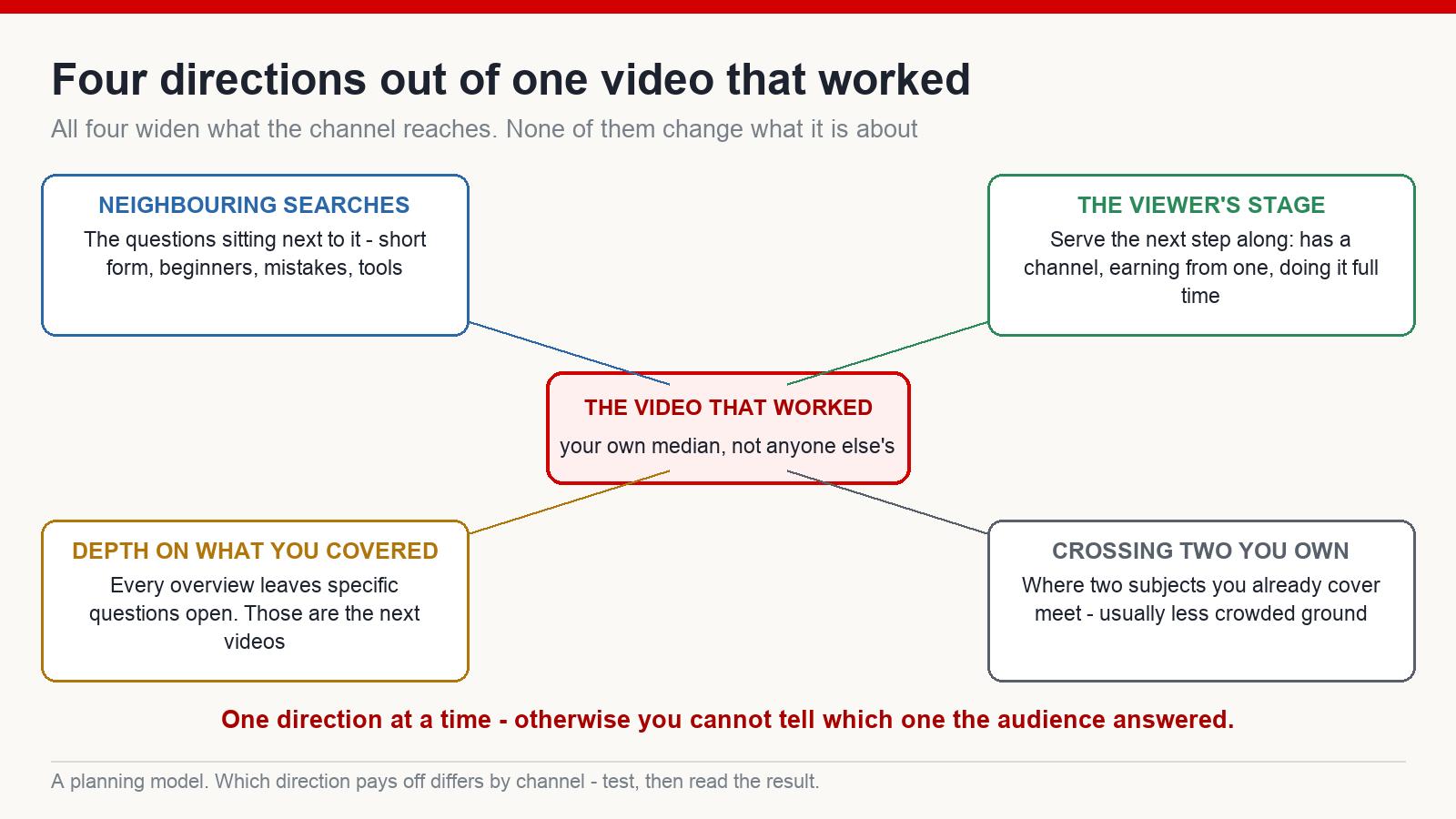 Four directions out of one video that worked

All four widen what the channel reaches. None of them change what it is about

NEIGHBOURING SEARCHES

The questions sitting next to it - short form, beginners, mistakes, tools

THE VIEWER'S STAGE

Serve the next step along: has a channel, earning from one, doing it full time

THE VIDEO THAT WORKED

your own median, not anyone else's

DEPTH ON WHAT YOU COVERED

Every overview leaves specific questions open. Those are the next videos

CROSSING TWO YOU OWN

Where two subjects you already cover meet - usually less crowded ground

One direction at a time - otherwise you cannot tell which one the audience answered.

A planning model. Which direction pays off differs by channel - test, then read the result.